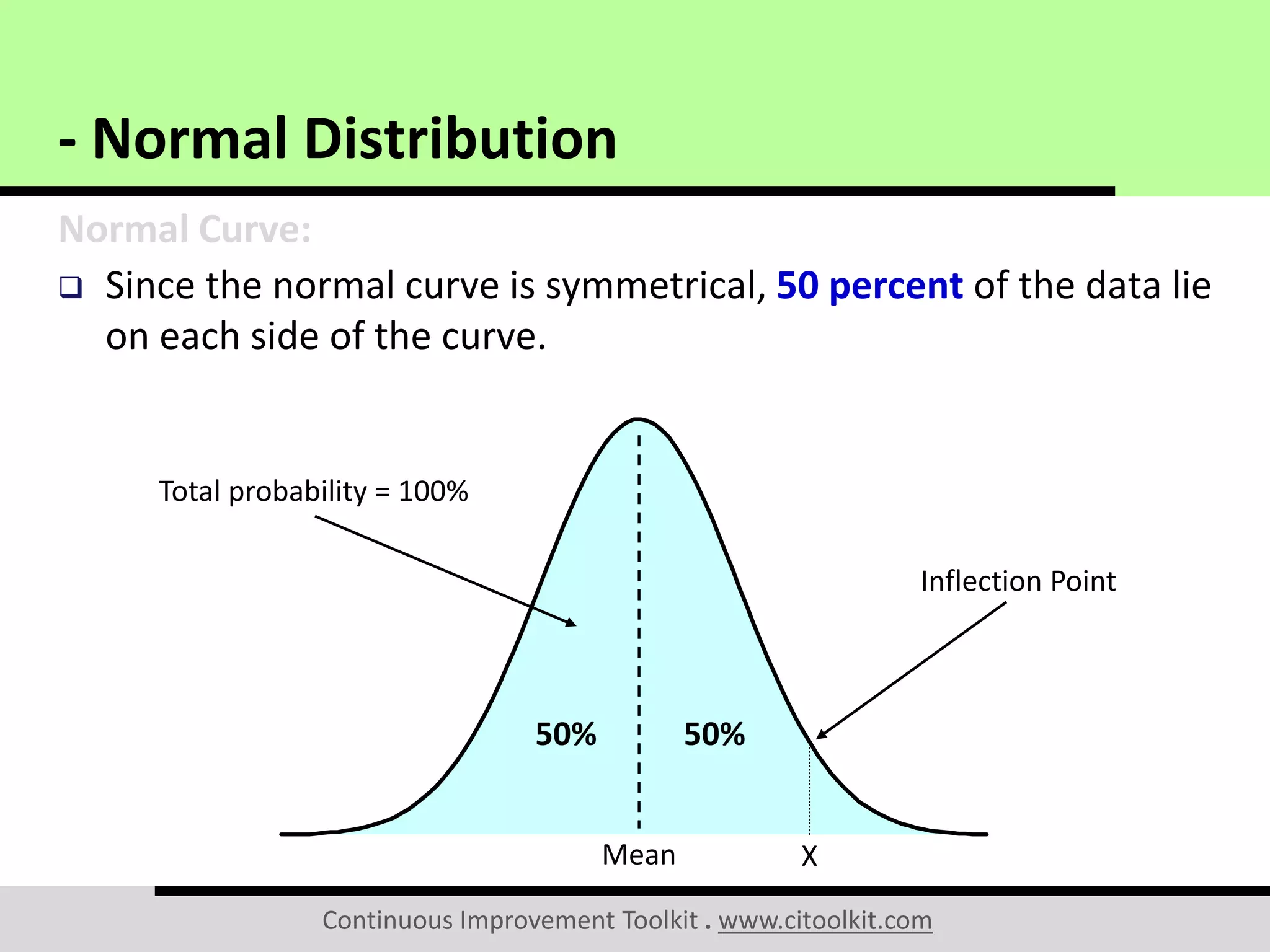 - Normal Distribution

Normal Curve:

❑ Since the normal curve is symmetrical, 50 percent of the data lie on each side of the curve.

Total probability = 100%

Inflection Point

50%

50%

Mean

X

Continuous Improvement Toolkit . www.citoolkit.com